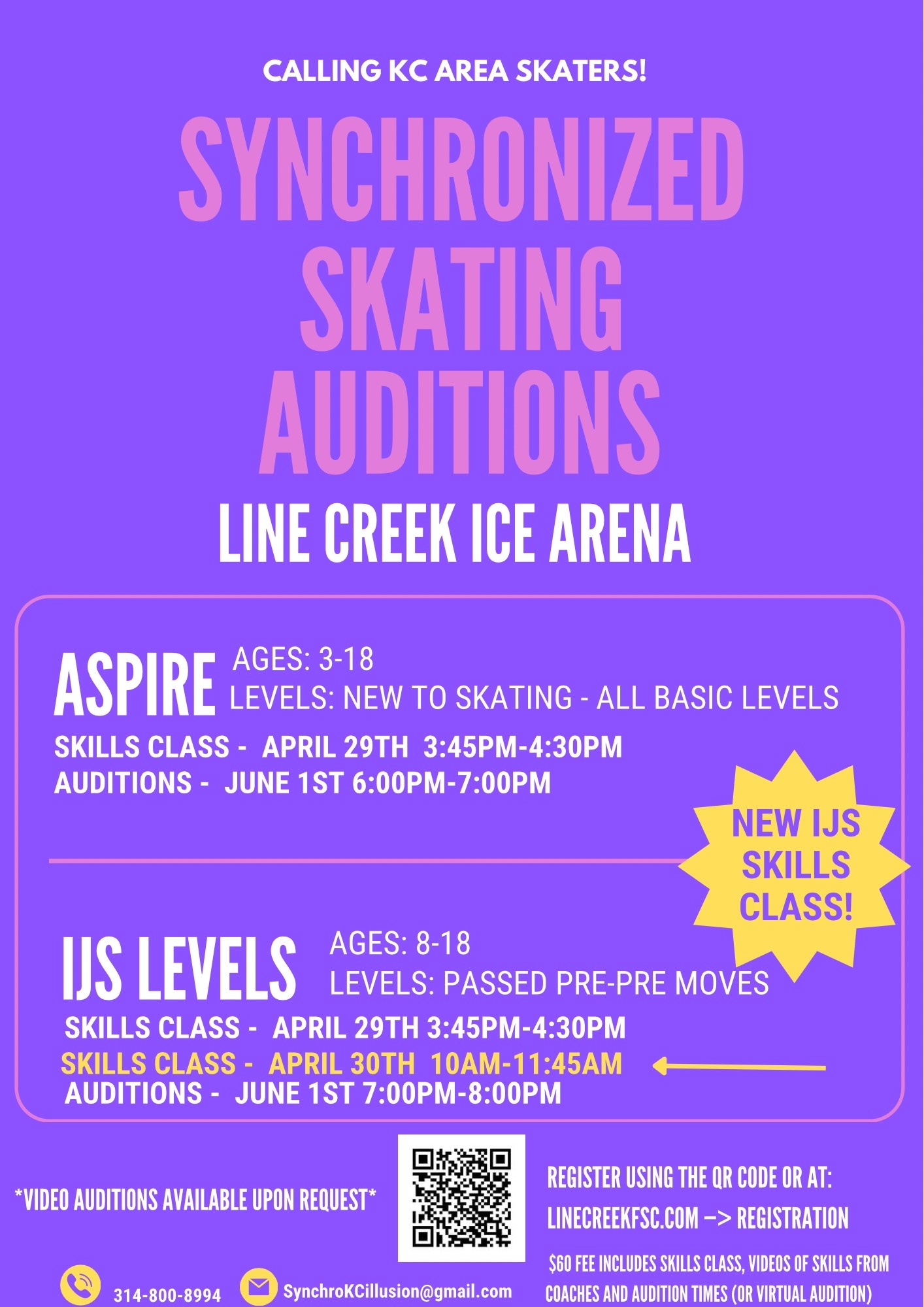 CALLING KC AREA SKATERS!

SYNCHRONIZED SKATING AUDITIONS

LINE CREEK ICE ARENA

ASPIRE

AGES: 3-18
LEVELS: NEW TO SKATING - ALL BASIC LEVELS

SKILLS CLASS - APRIL 29TH 3:45PM-4:30PM
AUDITIONS - JUNE 1ST 6:00PM-7:00PM

NEW IJS SKILLS CLASS!

IJS LEVELS

AGES: 8-18
LEVELS: PASSED PRE-PRE MOVES

SKILLS CLASS - APRIL 29TH 3:45PM-4:30PM
SKILLS CLASS - APRIL 30TH 10AM-11:45AM
AUDITIONS - JUNE 1ST 7:00PM-8:00PM

*VIDEO AUDITIONS AVAILABLE UPON REQUEST*

REGISTER USING THE QR CODE OR AT:
LINECREEKFSC.COM –> REGISTRATION

$60 FEE INCLUDES SKILLS CLASS, VIDEOS OF SKILLS FROM COACHES AND AUDITION TIMES (OR VIRTUAL AUDITION)

314-800-8994

SynchroKCillusion@gmail.com